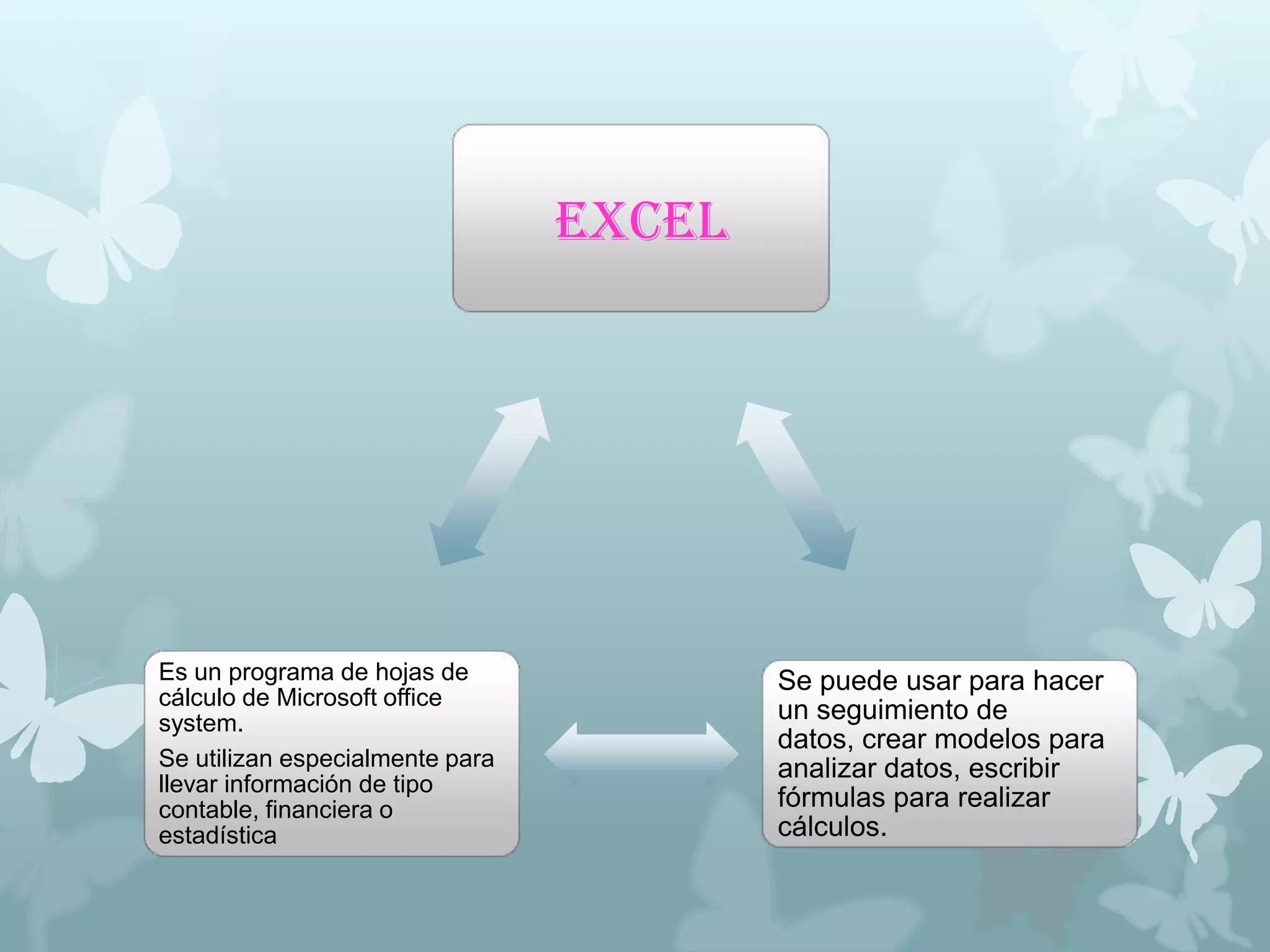 EXCEL

Es un programa de hojas de cálculo de Microsoft office system.

Se utilizan especialmente para llevar información de tipo contable, financiera o estadística

Se puede usar para hacer un seguimiento de datos, crear modelos para analizar datos, escribir fórmulas para realizar cálculos.